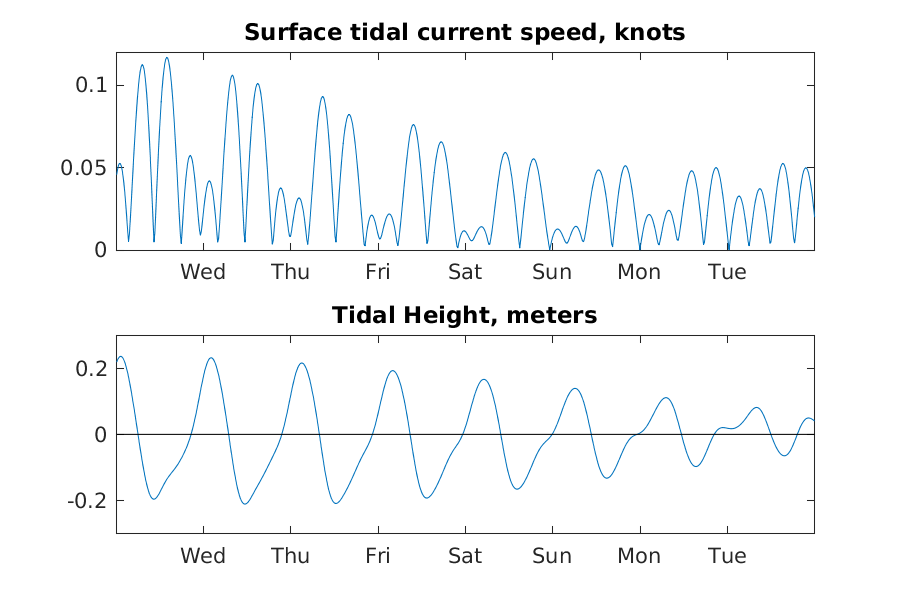 Surface tidal current speed, knots

0.1
0.05
0

Wed Thu Fri Sat Sun Mon Tue

Tidal Height, meters

0.2
0
-0.2

Wed Thu Fri Sat Sun Mon Tue